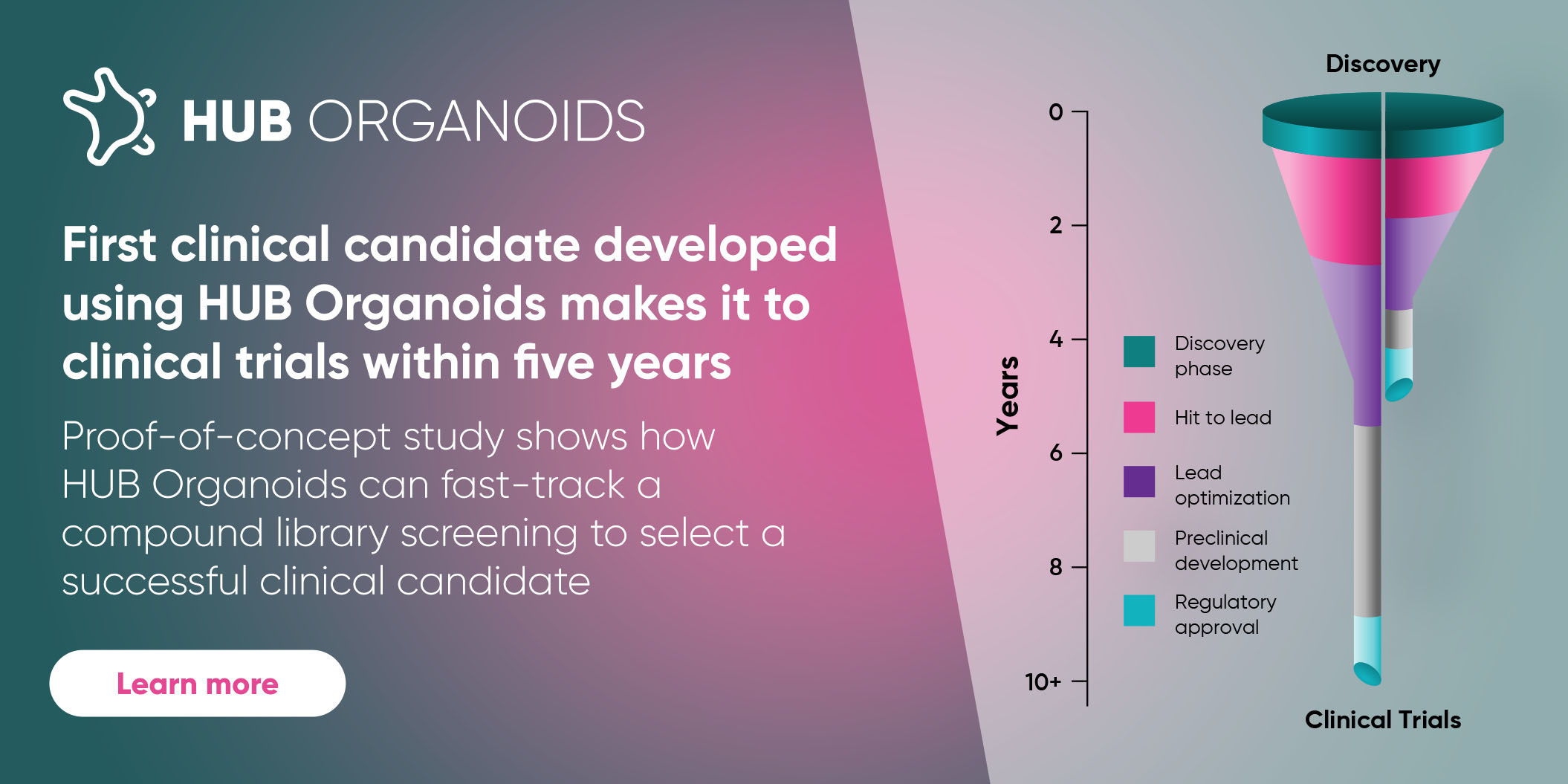 HUB ORGANOIDS

First clinical candidate developed using HUB Organoids makes it to clinical trials within five years

Proof-of-concept study shows how HUB Organoids can fast-track a compound library screening to select a successful clinical candidate

Learn more

Discovery

Years

0
2
4
6
8
10+

Discovery phase
Hit to lead
Lead optimization
Preclinical development
Regulatory approval

Clinical Trials